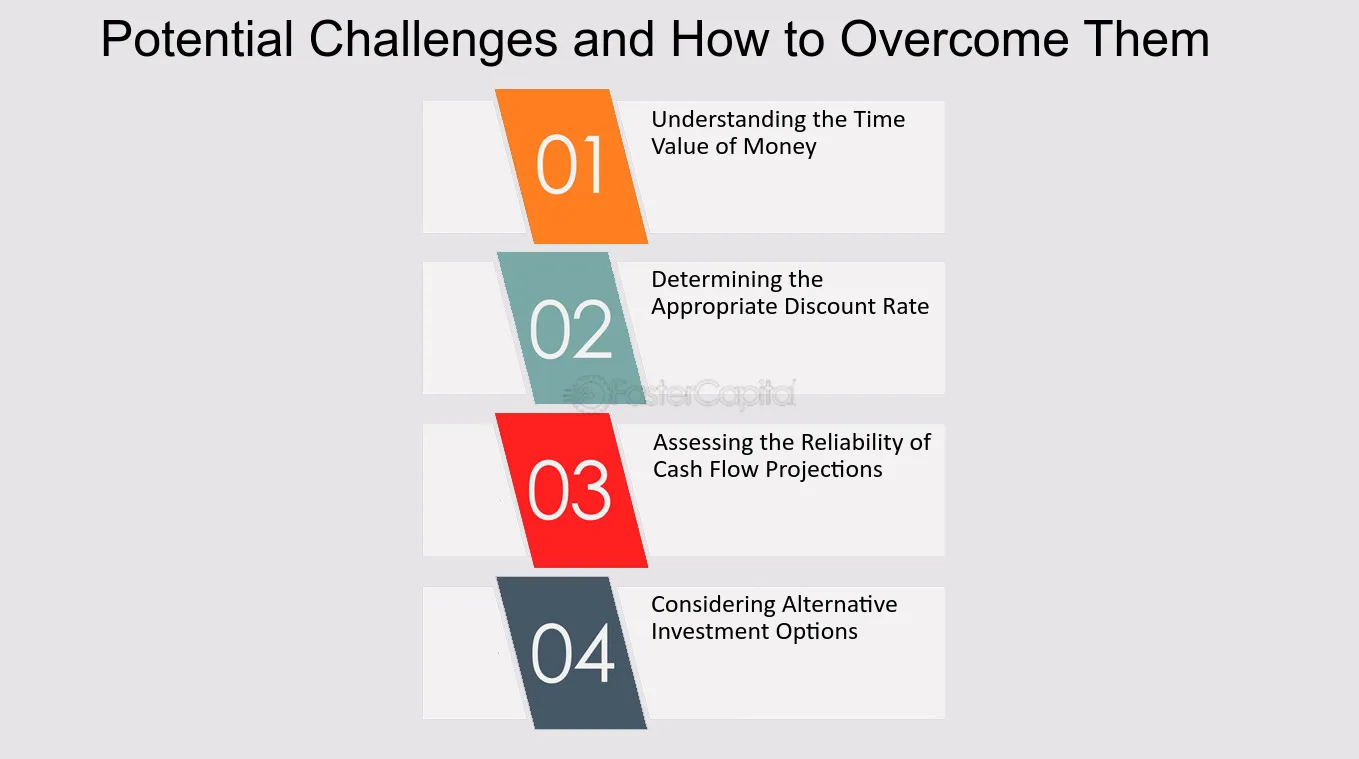 Potential Challenges and How to Overcome Them

01

Understanding the Time Value of Money

02

Determining the Appropriate Discount Rate

FasterCapital

03

Assessing the Reliability of Cash Flow Projections

04

Considering Alternative Investment Options